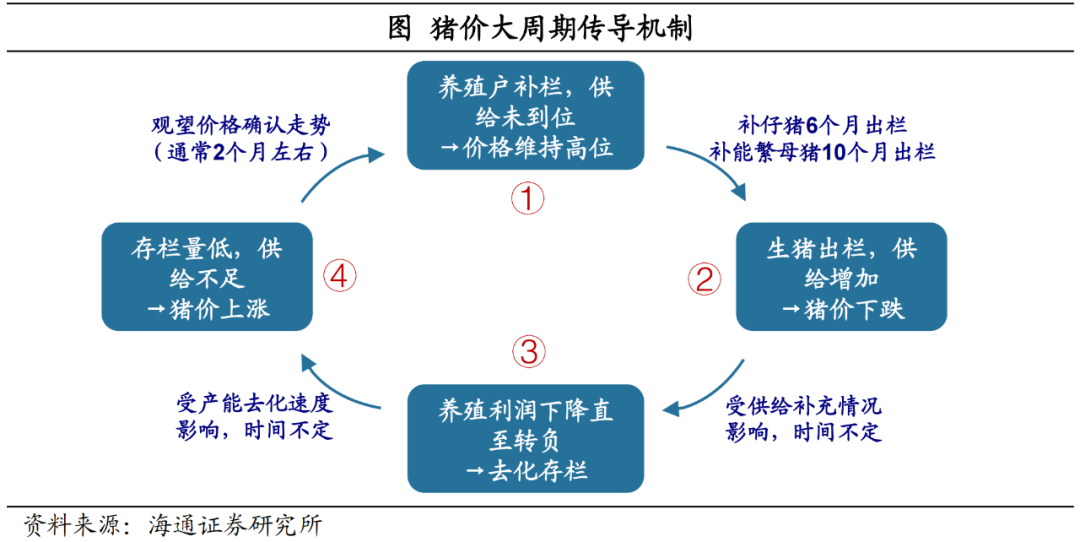 图 猪价大周期传导机制

养殖户补栏，供给未到位
→价格维持高位

①

补仔猪6个月出栏
补能繁母猪10个月出栏

生猪出栏，供给增加
→猪价下跌

②

受供给补充情况影响，时间不定

养殖利润下降直至转负
→去化存栏

③

受产能去化速度影响，时间不定

存栏量低，供给不足
→猪价上涨

④

观望价格确认走势
（通常2个月左右）

资料来源：海通证券研究所